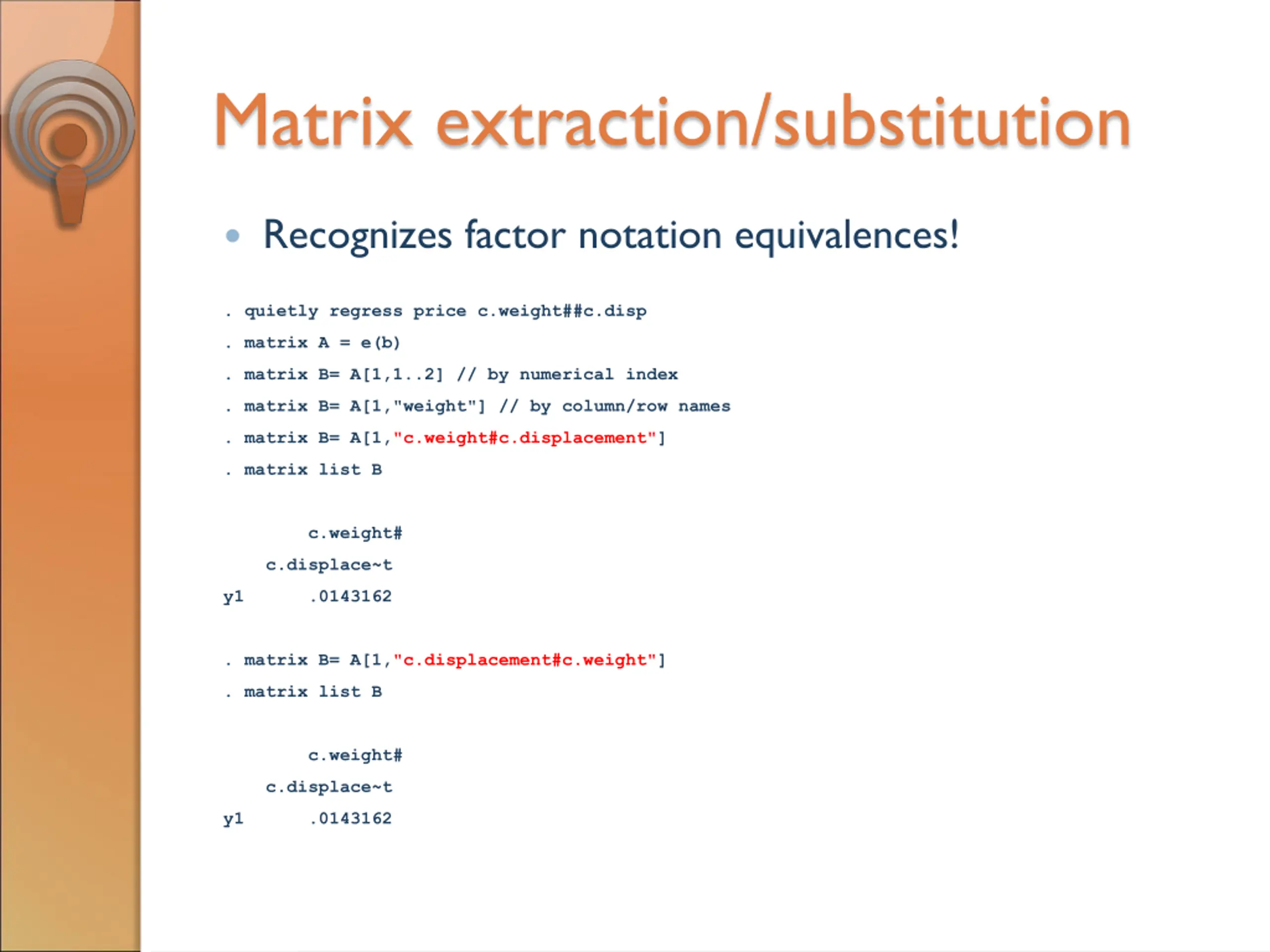 Matrix extraction/substitution

• Recognizes factor notation equivalences!

. quietly regress price c.weight##c.disp

. matrix A = e(b)

. matrix B= A[1,1..2] // by numerical index

. matrix B= A[1,"weight"] // by column/row names

. matrix B= A[1,"c.weight#c.displacement"]

. matrix list B

c.weight#
c.displace~t
y1 .0143162

. matrix B= A[1,"c.displacement#c.weight"]

. matrix list B

c.weight#
c.displace~t
y1 .0143162